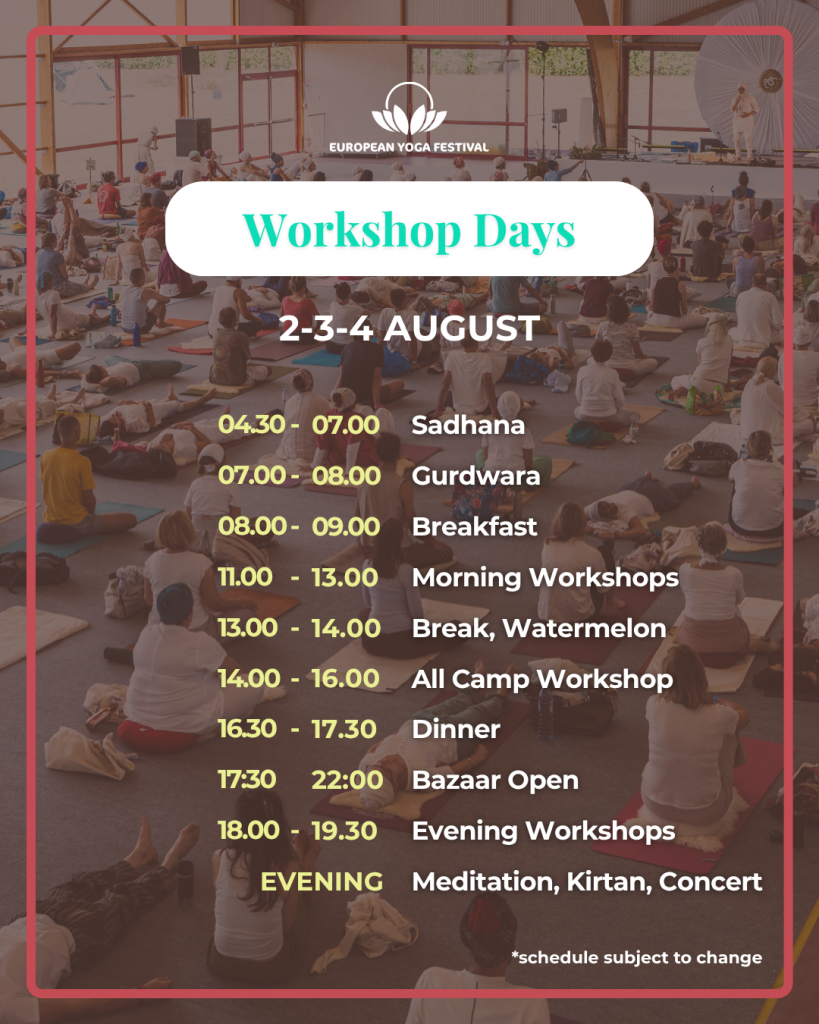 EUROPEAN YOGA FESTIVAL

Workshop Days

2-3-4 AUGUST

04.30 - 07.00 Sadhana
07.00 - 08.00 Gurdwara
08.00 - 09.00 Breakfast
11.00 - 13.00 Morning Workshops
13.00 - 14.00 Break, Watermelon
14.00 - 16.00 All Camp Workshop
16.30 - 17.30 Dinner
17:30 22:00 Bazaar Open
18.00 - 19.30 Evening Workshops
EVENING Meditation, Kirtan, Concert

*schedule subject to change